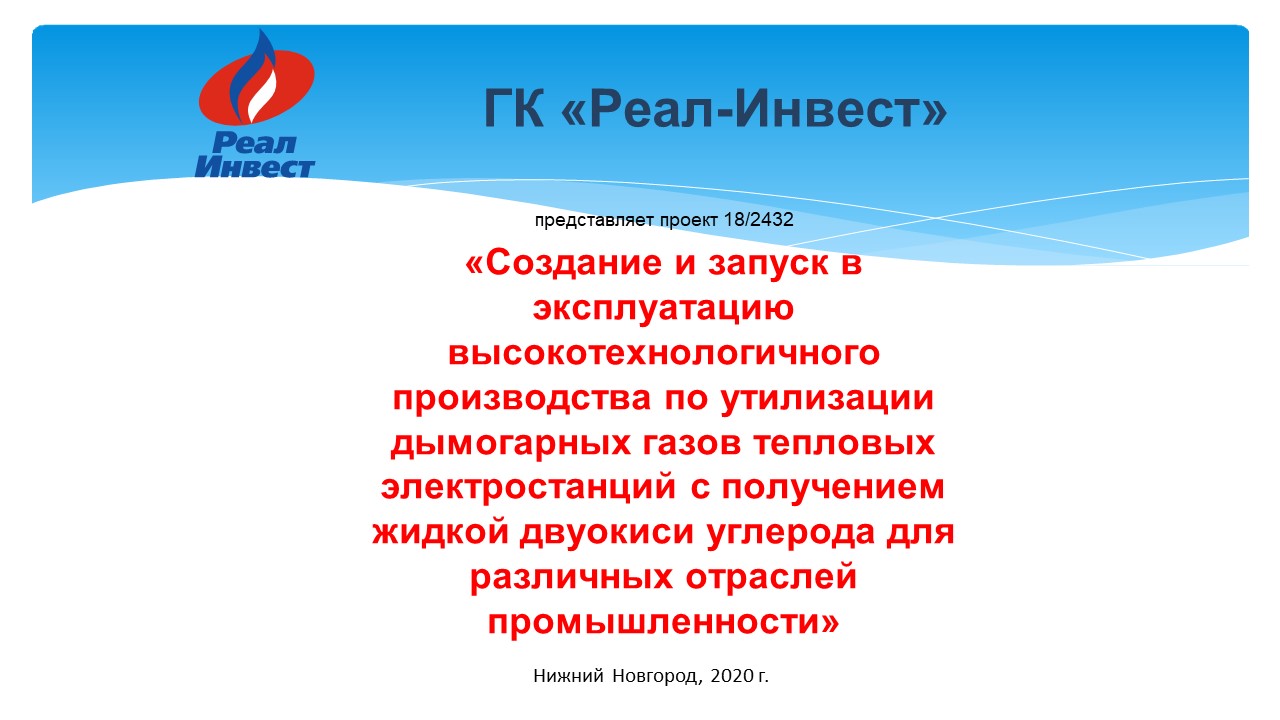 Реал Инвест

ГК «Реал-Инвест»

представляет проект 18/2432

«Создание и запуск в эксплуатацию высокотехнологичного производства по утилизации дымогарных газов тепловых электростанций с получением жидкой двуокиси углерода для различных отраслей промышленности»

Нижний Новгород, 2020 г.